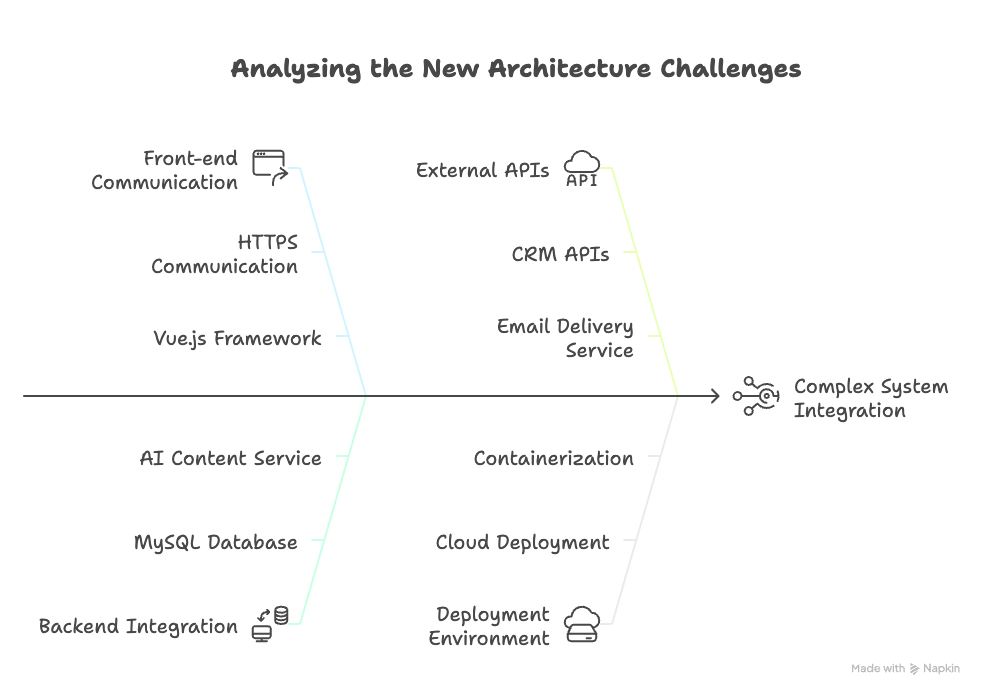 Analyzing the New Architecture Challenges

Front-end Communication

HTTPS Communication

Vue.js Framework

External APIs

API

CRM APIs

Email Delivery Service

Complex System Integration

AI Content Service

MySQL Database

Backend Integration

Containerization

Cloud Deployment

Deployment Environment

Made with Napkin